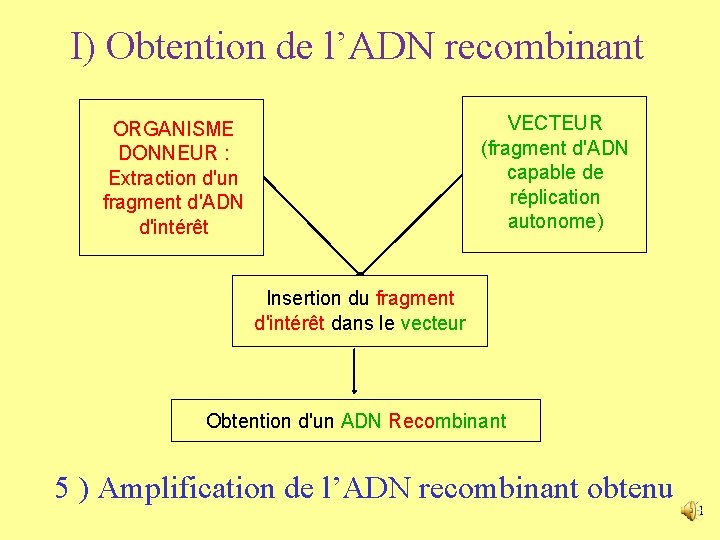 I) Obtention de l’ADN recombinant

ORGANISME DONNEUR : Extraction d'un fragment d'ADN d'intérêt

VECTEUR (fragment d'ADN capable de réplication autonome)

Insertion du fragment d'intérêt dans le vecteur

Obtention d'un ADN Recombinant

5 ) Amplification de l’ADN recombinant obtenu

1